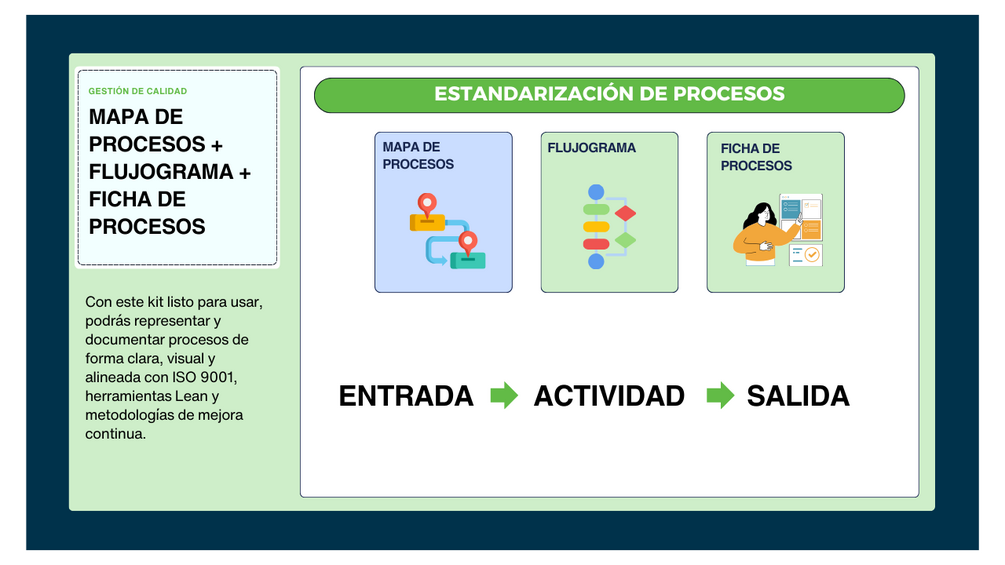 GESTIÓN DE CALIDAD

MAPA DE PROCESOS + FLUJOGRAMA + FICHA DE PROCESOS

Con este kit listo para usar, podrás representar y documentar procesos de forma clara, visual y alineada con ISO 9001, herramientas Lean y metodologías de mejora continua.

ESTANDARIZACIÓN DE PROCESOS

MAPA DE PROCESOS

FLUJOGRAMA

FICHA DE PROCESOS

ENTRADA ACTIVIDAD SALIDA